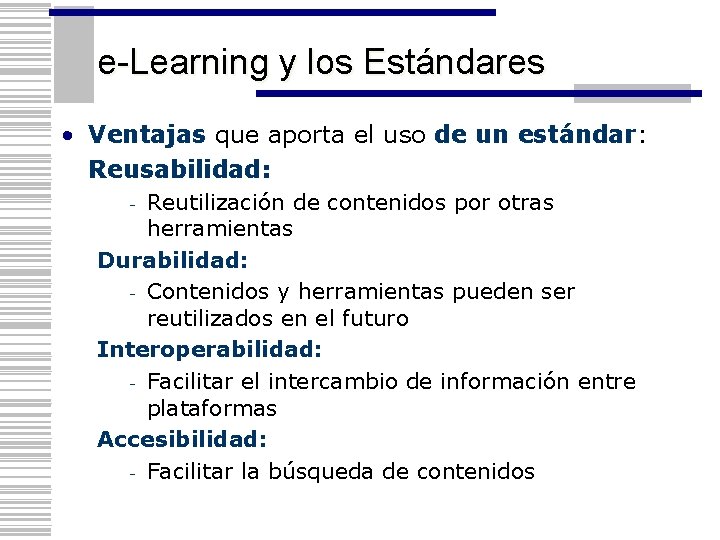 e-Learning y los Estándares

• Ventajas que aporta el uso de un estándar:

Reusabilidad:

- Reutilización de contenidos por otras herramientas

Durabilidad:

- Contenidos y herramientas pueden ser reutilizados en el futuro

Interoperabilidad:

- Facilitar el intercambio de información entre plataformas

Accesibilidad:

- Facilitar la búsqueda de contenidos